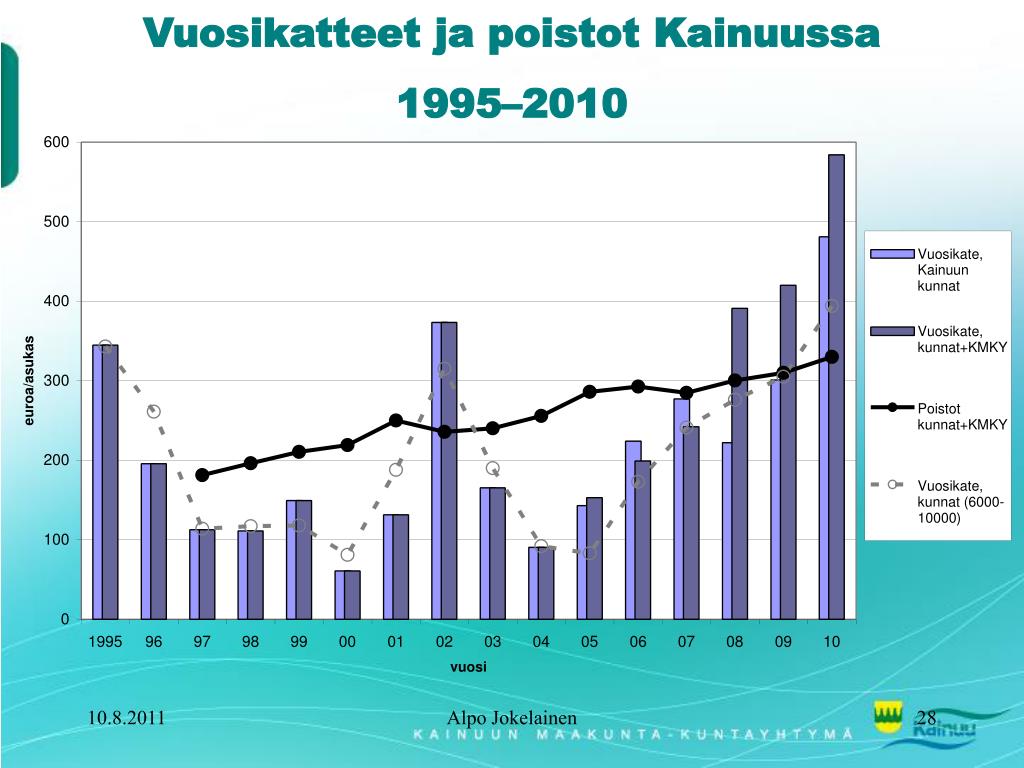 Vuosikatteet ja poistot Kainuussa 1995–2010

600
500
400
300
200
100
0

euroa/asukas

1995 96 97 98 99 00 01 02 03 04 05 06 07 08 09 10

vuosi

Vuosikate, Kainuun kunnat
Vuosikate, kunnat+KMKY
Poistot kunnat+KMKY
Vuosikate, kunnat (6000-10000)

10.8.2011
Alpo Jokelainen
28
KAINUUN MAAKUNTA-KUNTAYHTYMÄ
Kainuu